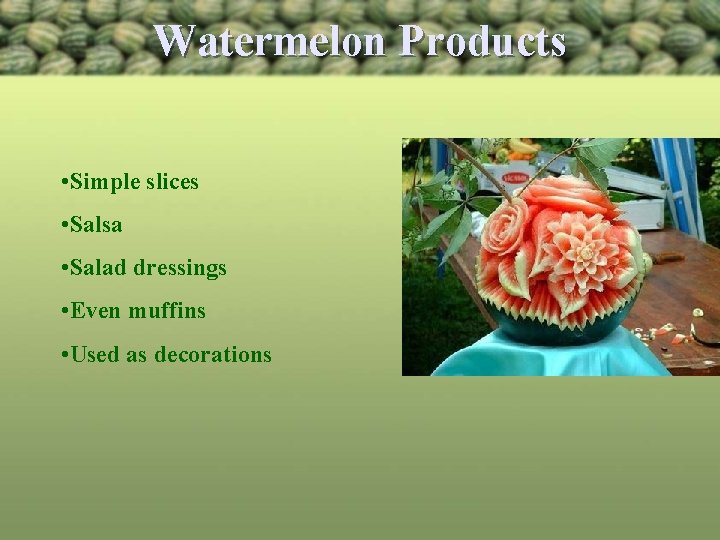 Watermelon Products

•Simple slices

•Salsa

•Salad dressings

•Even muffins

•Used as decorations